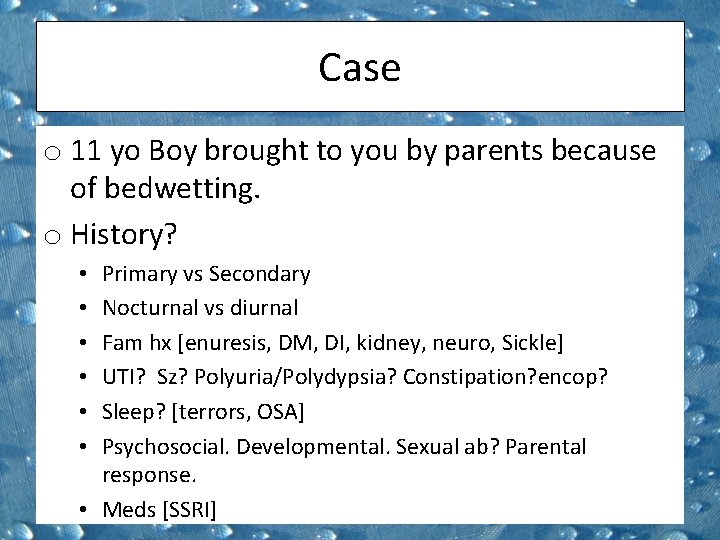 Case

o 11 yo Boy brought to you by parents because of bedwetting.

o History?

• Primary vs Secondary
• Nocturnal vs diurnal
• Fam hx [enuresis, DM, DI, kidney, neuro, Sickle]
• UTI? Sz? Polyuria/Polydypsia? Constipation?encop?
• Sleep? [terrors, OSA]
• Psychosocial. Developmental. Sexual ab? Parental response.
• Meds [SSRI]